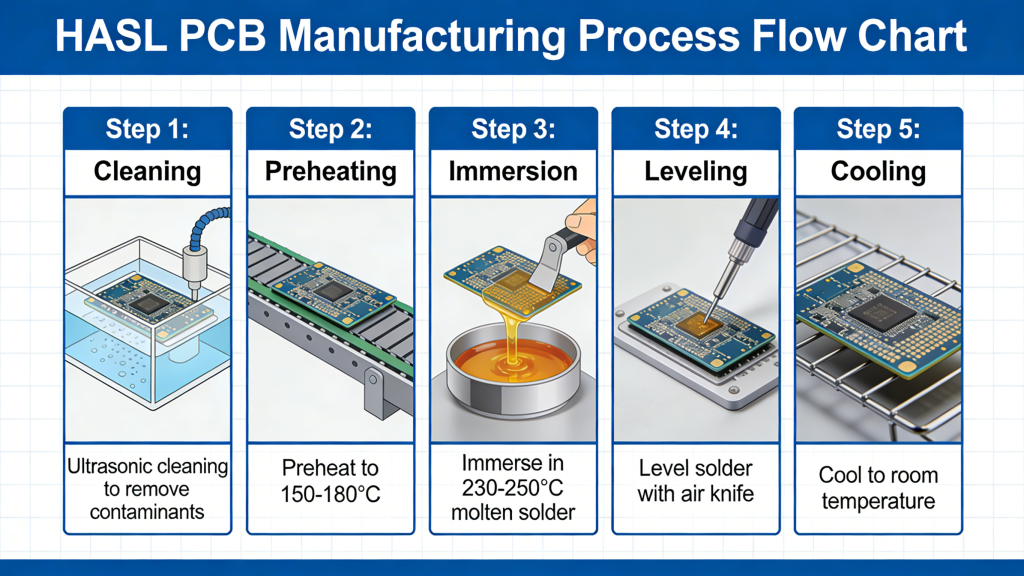 HASL PCB Manufacturing Process Flow Chart

Step 1:
Cleaning
Ultrasonic cleaning to remove contaminants

Step 2:
Preheating
Preheat to 150-180°C

Step 3:
Immersion
Immerse in 230-250°C molten solder

Step 4:
Leveling
Level solder with air knife

Step 5:
Cooling
Cool to room temperature